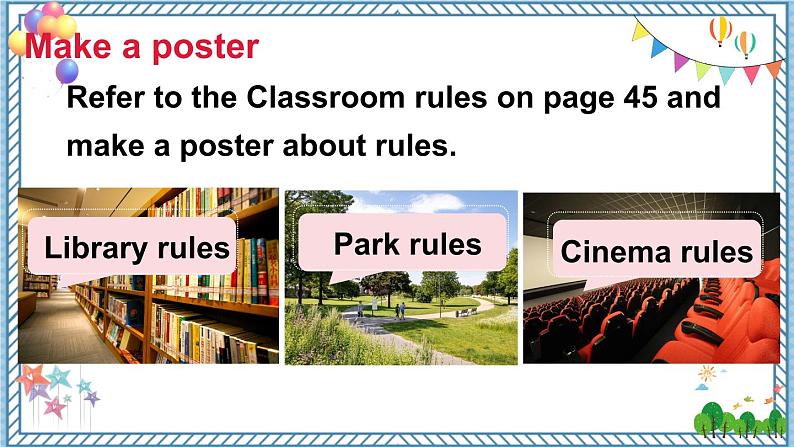 Make a poster

Refer to the Classroom rules on page 45 and make a poster about rules.

Library rules

Park rules

Cinema rules